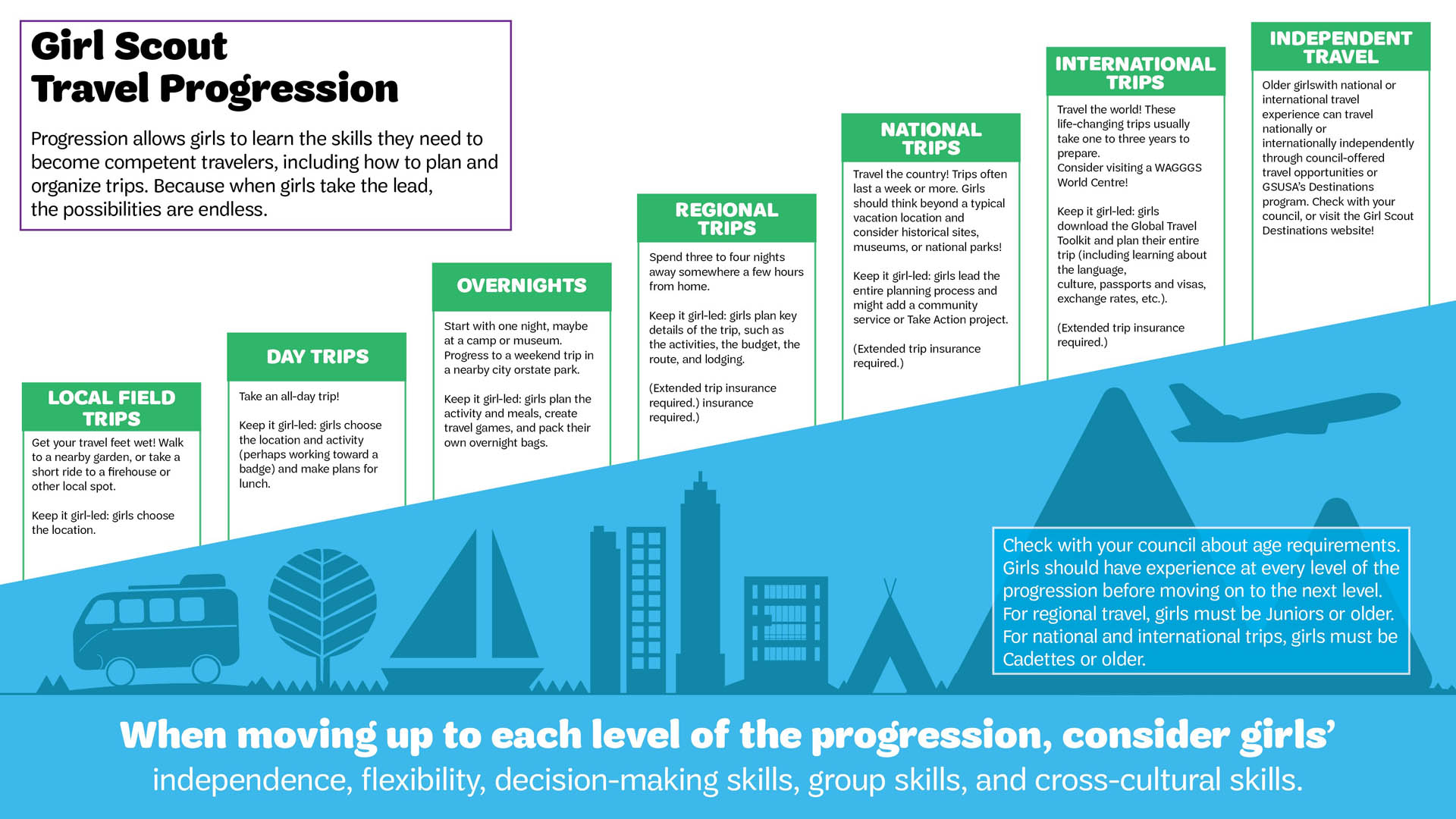 Girl Scout Travel Progression

Progression allows girls to learn the skills they need to become competent travelers, including how to plan and organize trips. Because when girls take the lead, the possibilities are endless.

LOCAL FIELD TRIPS

Get your travel feet wet! Walk to a nearby garden, or take a short ride to a firehouse or other local spot.

Keep it girl-led: girls choose the location.

DAY TRIPS

Take an all-day trip!

Keep it girl-led: girls choose the location and activity (perhaps working toward a badge) and make plans for lunch.

OVERNIGHTS

Start with one night, maybe at a camp or museum. Progress to a weekend trip in a nearby city orstate park.

Keep it girl-led: girls plan the activity and meals, create travel games, and pack their own overnight bags.

REGIONAL TRIPS

Spend three to four nights away somewhere a few hours from home.

Keep it girl-led: girls plan key details of the trip, such as the activities, the budget, the route, and lodging.

(Extended trip insurance required.) insurance required.)

NATIONAL TRIPS

Travel the country! Trips often last a week or more. Girls should think beyond a typical vacation location and consider historical sites, museums, or national parks!

Keep it girl-led: girls lead the entire planning process and might add a community service or Take Action project.

(Extended trip insurance required.)

INTERNATIONAL TRIPS

Travel the world! These life-changing trips usually take one to three years to prepare. Consider visiting a WAGGGS World Centre!

Keep it girl-led: girls download the Global Travel Toolkit and plan their entire trip (including learning about the language, culture, passports and visas, exchange rates, etc.).

(Extended trip insurance required.)

INDEPENDENT TRAVEL

Older girlswith national or international travel experience can travel nationally or internationally independently through council-offered travel opportunities or GSUSA's Destinations program. Check with your council, or visit the Girl Scout Destinations website!

Check with your council about age requirements. Girls should have experience at every level of the progression before moving on to the next level. For regional travel, girls must be Juniors or older. For national and international trips, girls must be Cadettes or older.

When moving up to each level of the progression, consider girls' independence, flexibility, decision-making skills, group skills, and cross-cultural skills.